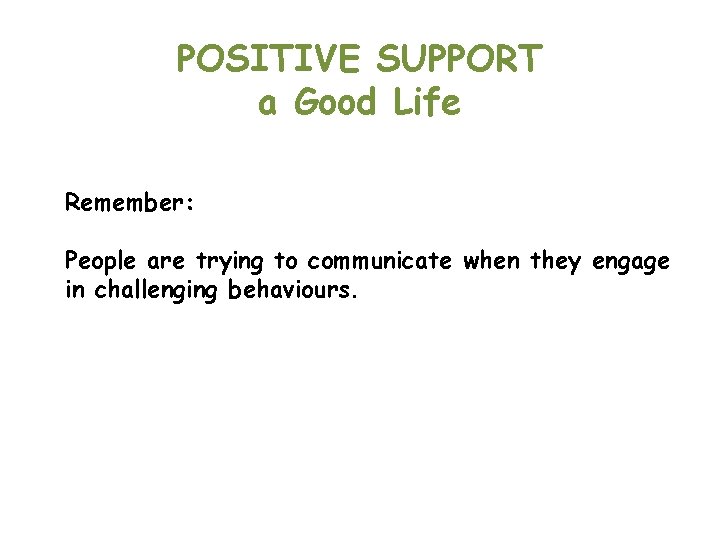 POSITIVE SUPPORT
a Good Life

Remember:

People are trying to communicate when they engage in challenging behaviours.